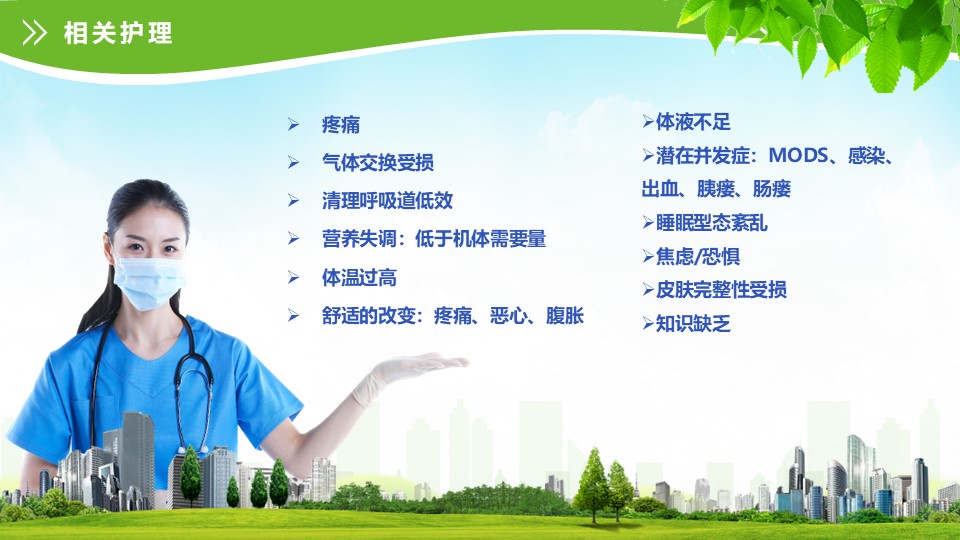 相关护理

➢ 疼痛
➢ 气体交换受损
➢ 清理呼吸道低效
➢ 营养失调：低于机体需要量
➢ 体温过高
➢ 舒适的改变：疼痛、恶心、腹胀

➢体液不足
➢潜在并发症：MODS、感染、出血、胰瘘、肠瘘
➢睡眠型态紊乱
➢焦虑/恐惧
➢皮肤完整性受损
➢知识缺乏